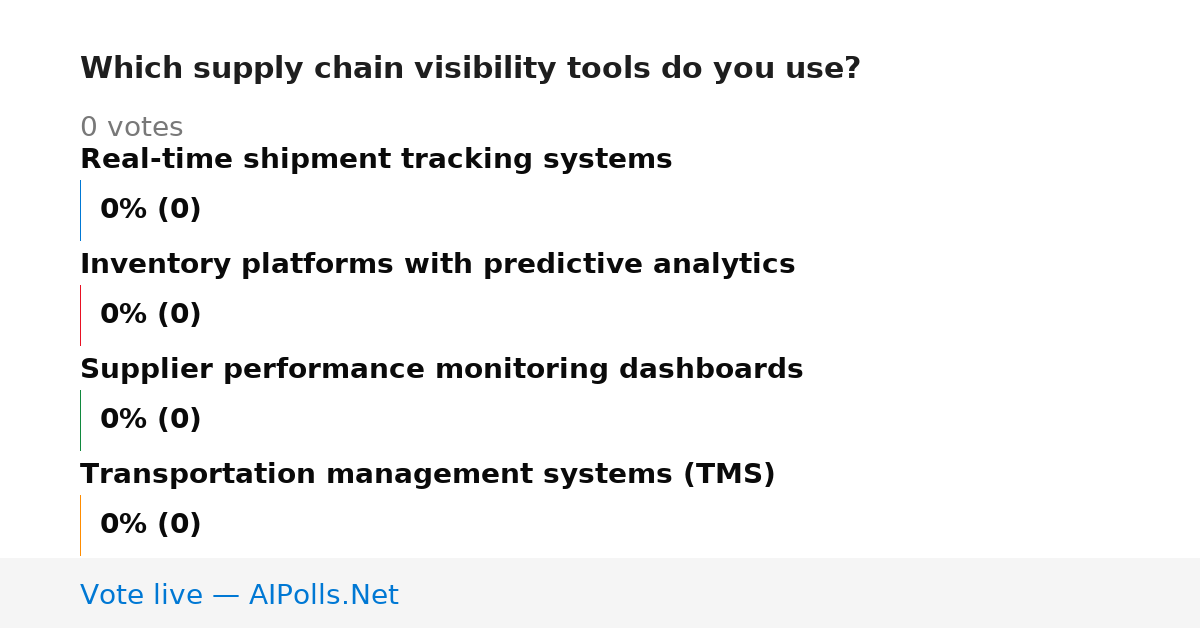 Which supply chain visibility tools do you use?

0 votes

Real-time shipment tracking systems

0% (0)

Inventory platforms with predictive analytics

0% (0)

Supplier performance monitoring dashboards

0% (0)

Transportation management systems (TMS)

0% (0)

Vote live — AIPolls.Net